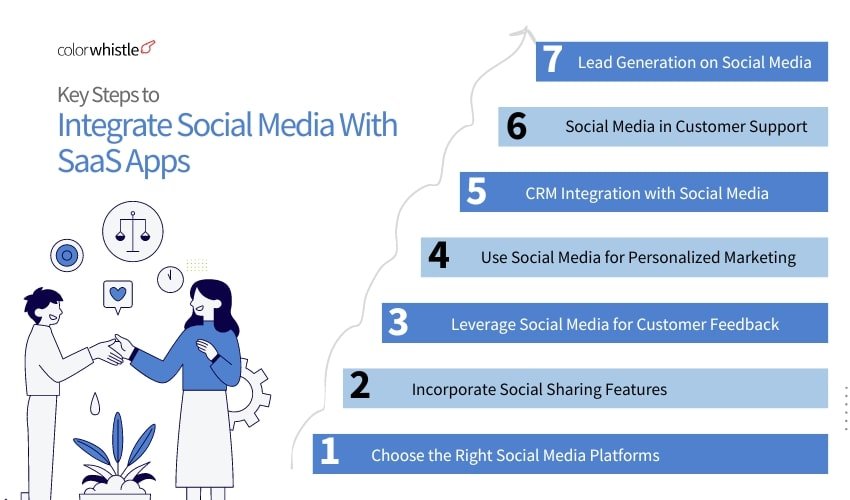 colorwhistle

Key Steps to
Integrate Social Media With SaaS Apps

7 Lead Generation on Social Media

6 Social Media in Customer Support

5 CRM Integration with Social Media

4 Use Social Media for Personalized Marketing

3 Leverage Social Media for Customer Feedback

2 Incorporate Social Sharing Features

1 Choose the Right Social Media Platforms